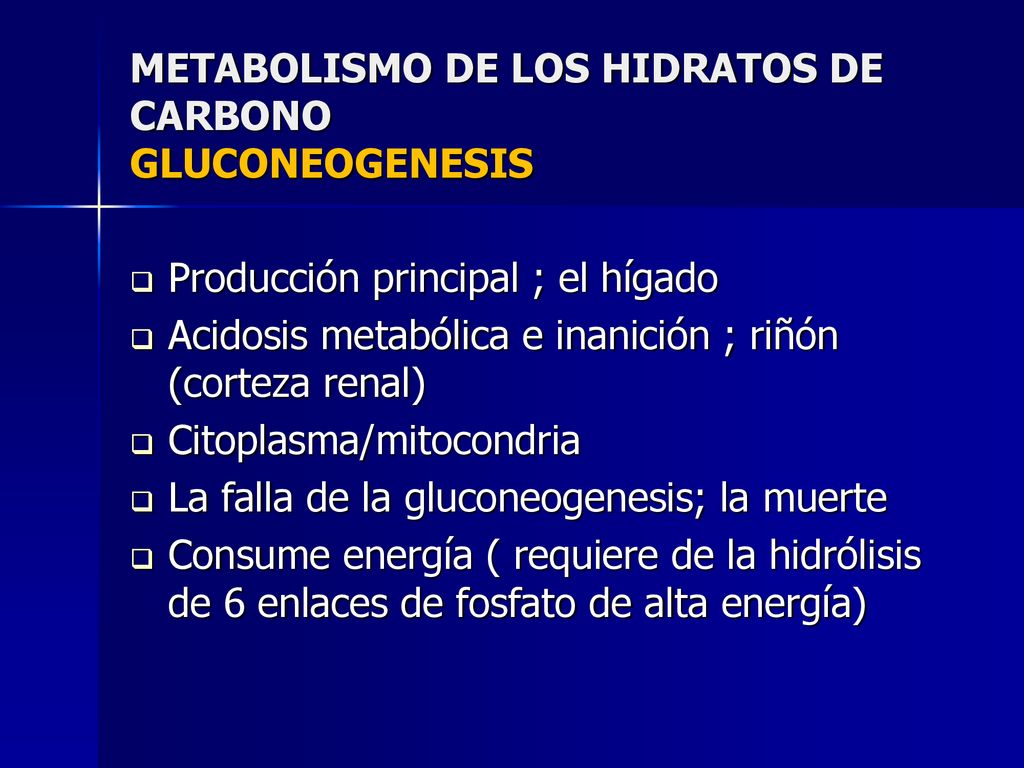 METABOLISMO DE LOS HIDRATOS DE CARBONO
GLUCONEOGENESIS

❑ Producción principal ; el hígado
❑ Acidosis metabólica e inanición ; riñón (corteza renal)
❑ Citoplasma/mitocondria
❑ La falla de la gluconeogenesis; la muerte
❑ Consume energía ( requiere de la hidrólisis de 6 enlaces de fosfato de alta energía)